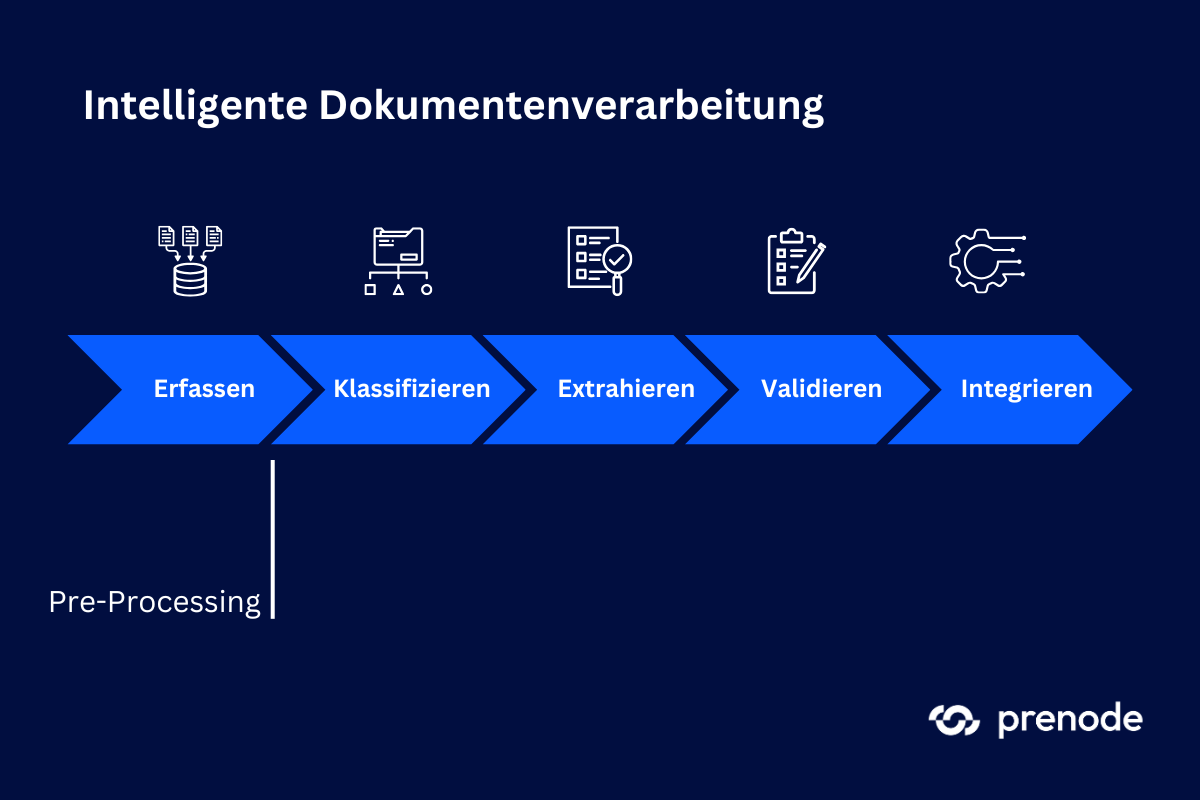 Intelligente Dokumentenverarbeitung

Erfassen

Klassifizieren

Extrahieren

Validieren

Integrieren

Pre-Processing

prenode